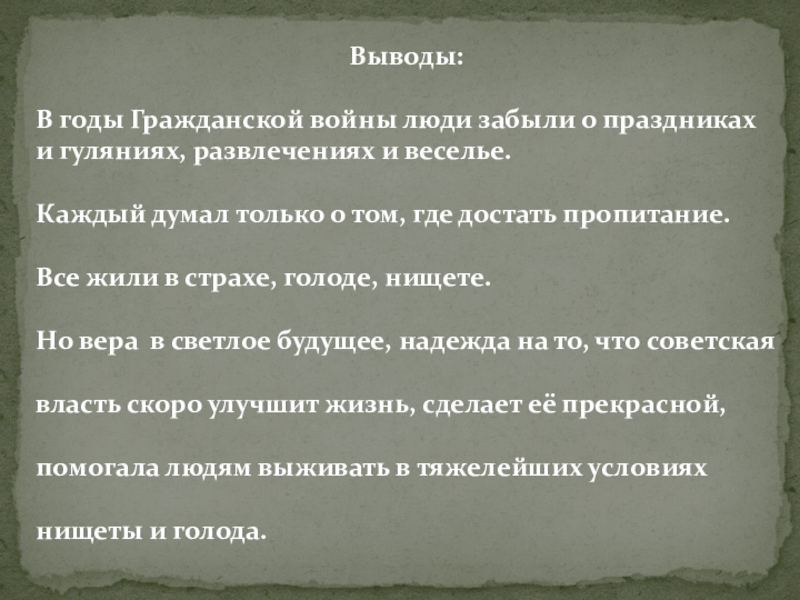 Выводы:

В годы Гражданской войны люди забыли о праздниках и гуляниях, развлечениях и веселье.

Каждый думал только о том, где достать пропитание.

Все жили в страхе, голоде, нищете.

Но вера в светлое будущее, надежда на то, что советская власть скоро улучшит жизнь, сделает её прекрасной, помогала людям выживать в тяжелейших условиях нищеты и голода.